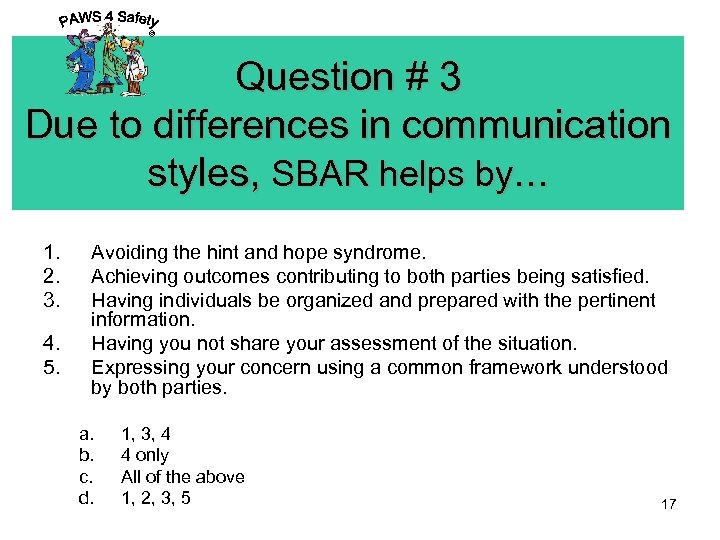 PAWS 4 Safety ®

Question # 3
Due to differences in communication styles, SBAR helps by…

1. Avoiding the hint and hope syndrome.
2. Achieving outcomes contributing to both parties being satisfied.
3. Having individuals be organized and prepared with the pertinent information.
4. Having you not share your assessment of the situation.
5. Expressing your concern using a common framework understood by both parties.

a. 1, 3, 4
b. 4 only
c. All of the above
d. 1, 2, 3, 5

17